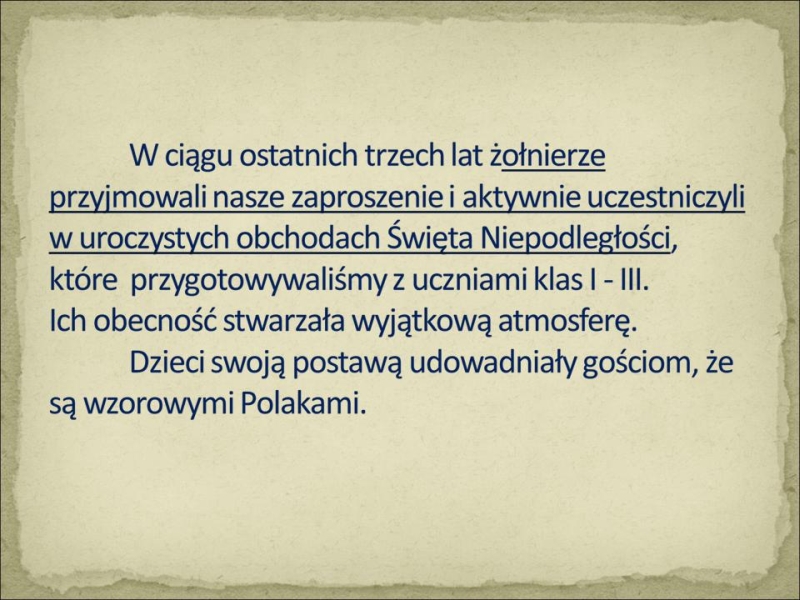 W ciągu ostatnich trzech lat żołnierze przyjmowali nasze zaproszenie i aktywnie uczestniczyli w uroczystych obchodach Święta Niepodległości, które  przygotowywaliśmy z uczniami klas I - III. Ich obecność stwarzała wyjątkową atmosferę.

Dzieci swoją postawą udowadniały gościom, że są wzorowymi Polakami.